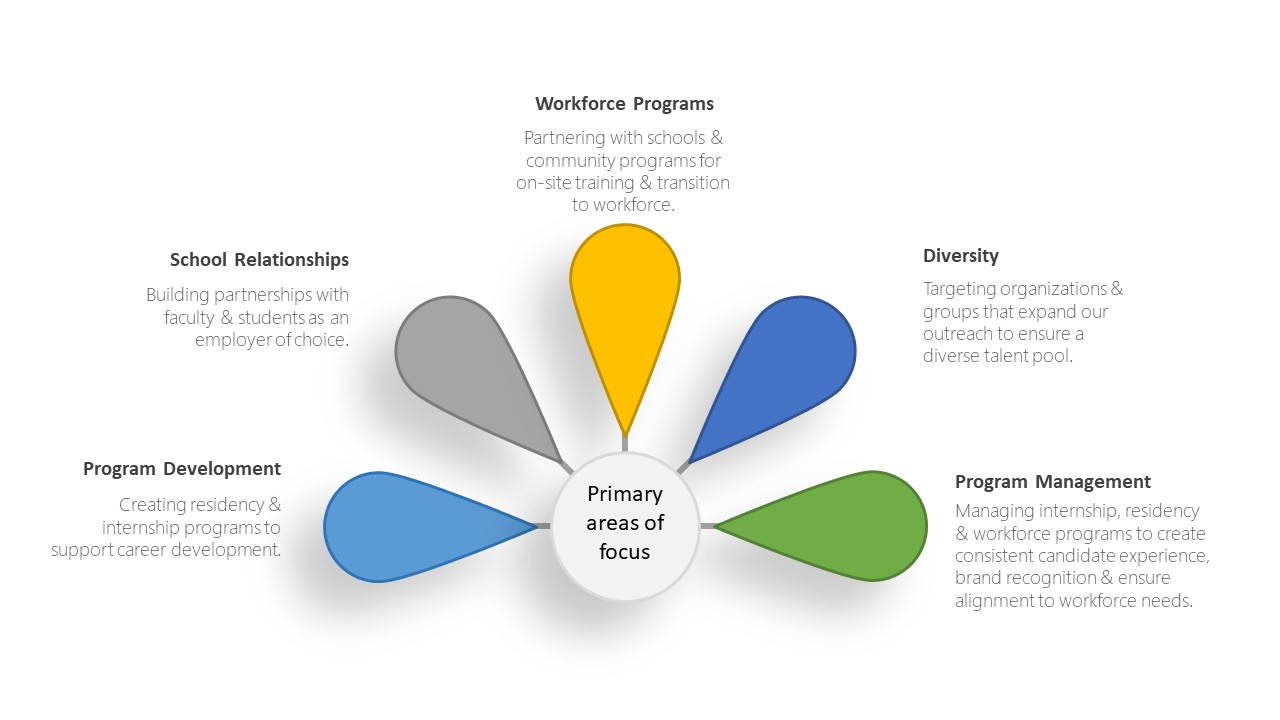 Workforce Programs

Partnering with schools & community programs for on-site training & transition to workforce.

School Relationships

Building partnerships with faculty & students as an employer of choice.

Diversity

Targeting organizations & groups that expand our outreach to ensure a diverse talent pool.

Program Development

Creating residency & internship programs to support career development.

Primary areas of focus

Program Management

Managing internship, residency & workforce programs to create consistent candidate experience, brand recognition & ensure alignment to workforce needs.